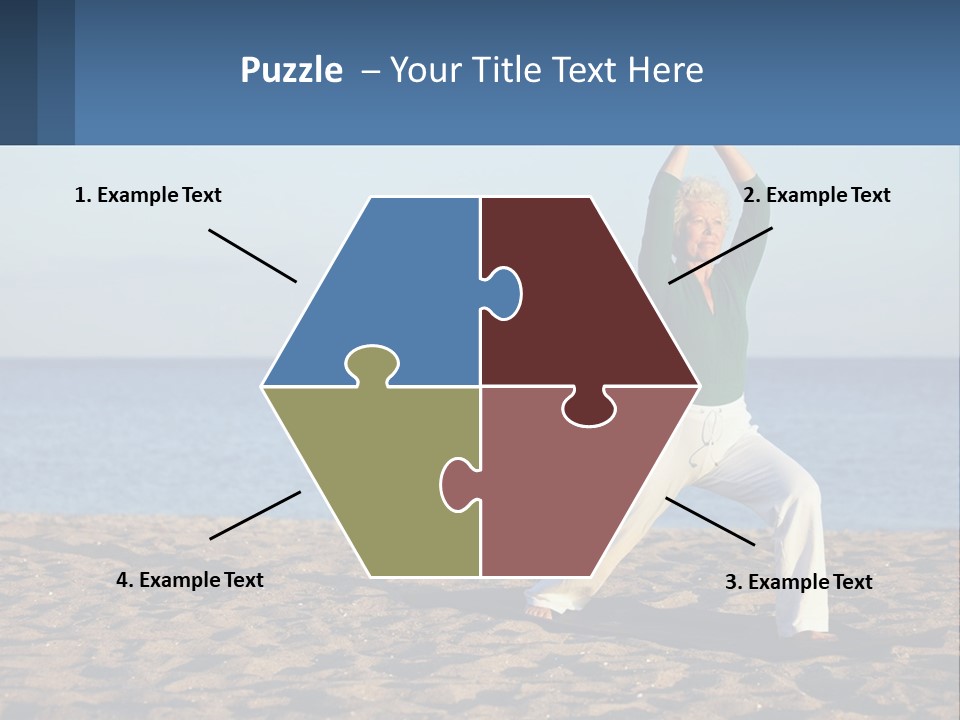 Puzzle – Your Title Text Here

1. Example Text

2. Example Text

4. Example Text

3. Example Text